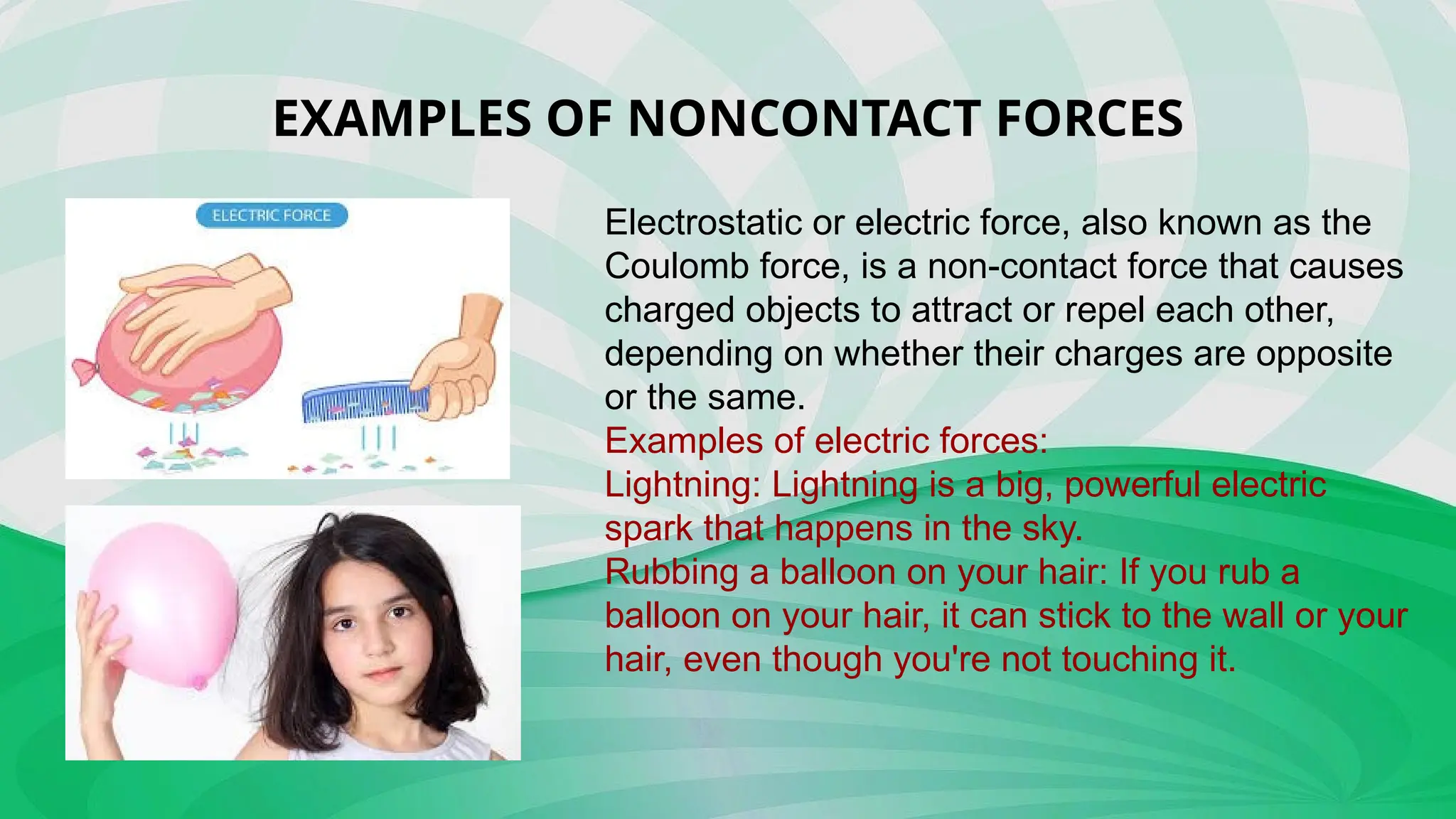 EXAMPLES OF NONCONTACT FORCES

ELECTRIC FORCE

Electrostatic or electric force, also known as the Coulomb force, is a non-contact force that causes charged objects to attract or repel each other, depending on whether their charges are opposite or the same.
Examples of electric forces:
Lightning: Lightning is a big, powerful electric spark that happens in the sky.
Rubbing a balloon on your hair: If you rub a balloon on your hair, it can stick to the wall or your hair, even though you're not touching it.